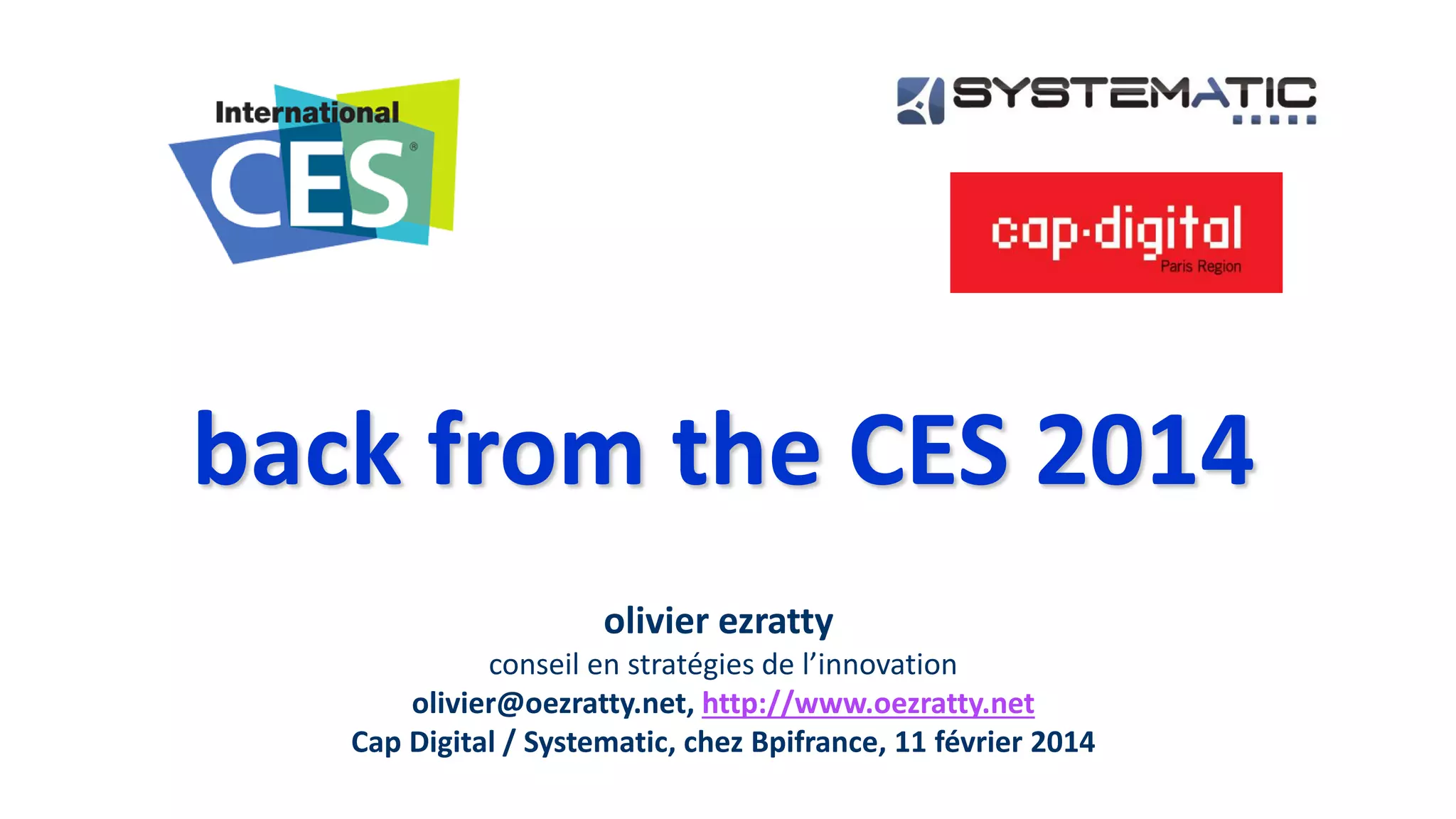 International CES®

SYSTEMATIC

cap·digital
Paris Region

back from the CES 2014

olivier ezratty
conseil en stratégies de l'innovation
olivier@oezratty.net, http://www.oezratty.net
Cap Digital / Systematic, chez Bpifrance, 11 février 2014